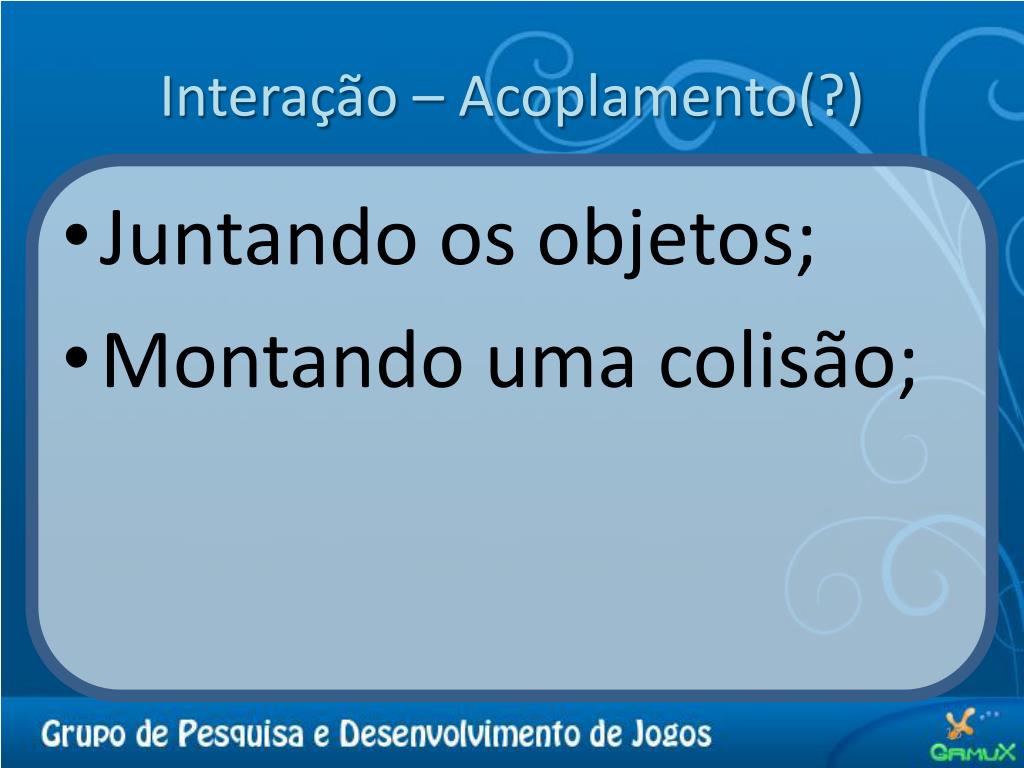 Interação – Acoplamento(?)

• Juntando os objetos;
• Montando uma colisão;

Grupo de Pesquisa e Desenvolvimento de Jogos

GAMUX